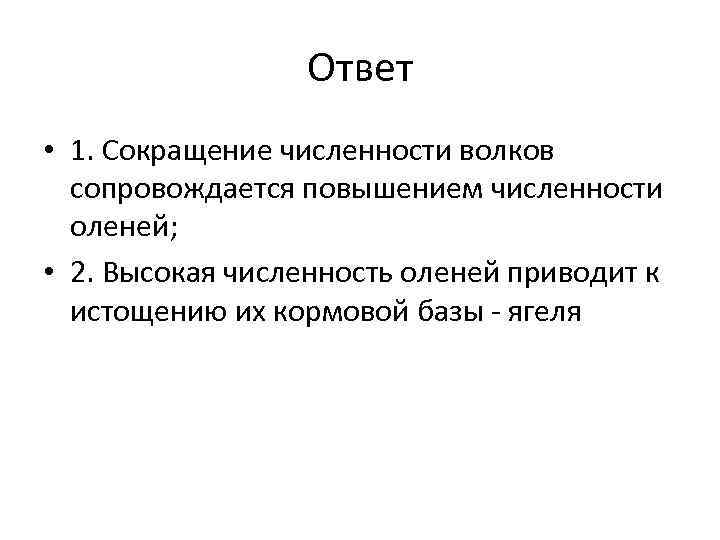 Ответ

• 1. Сокращение численности волков сопровождается повышением численности оленей;

• 2. Высокая численность оленей приводит к истощению их кормовой базы - ягеля